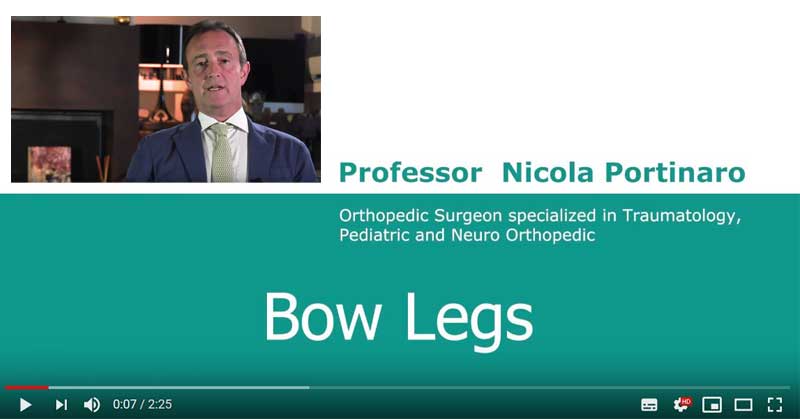 Professor Nicola Portinaro

Orthopedic Surgeon specialized in Traumatology, Pediatric and Neuro Orthopedic

Bow Legs

0:07 / 2:25

HD